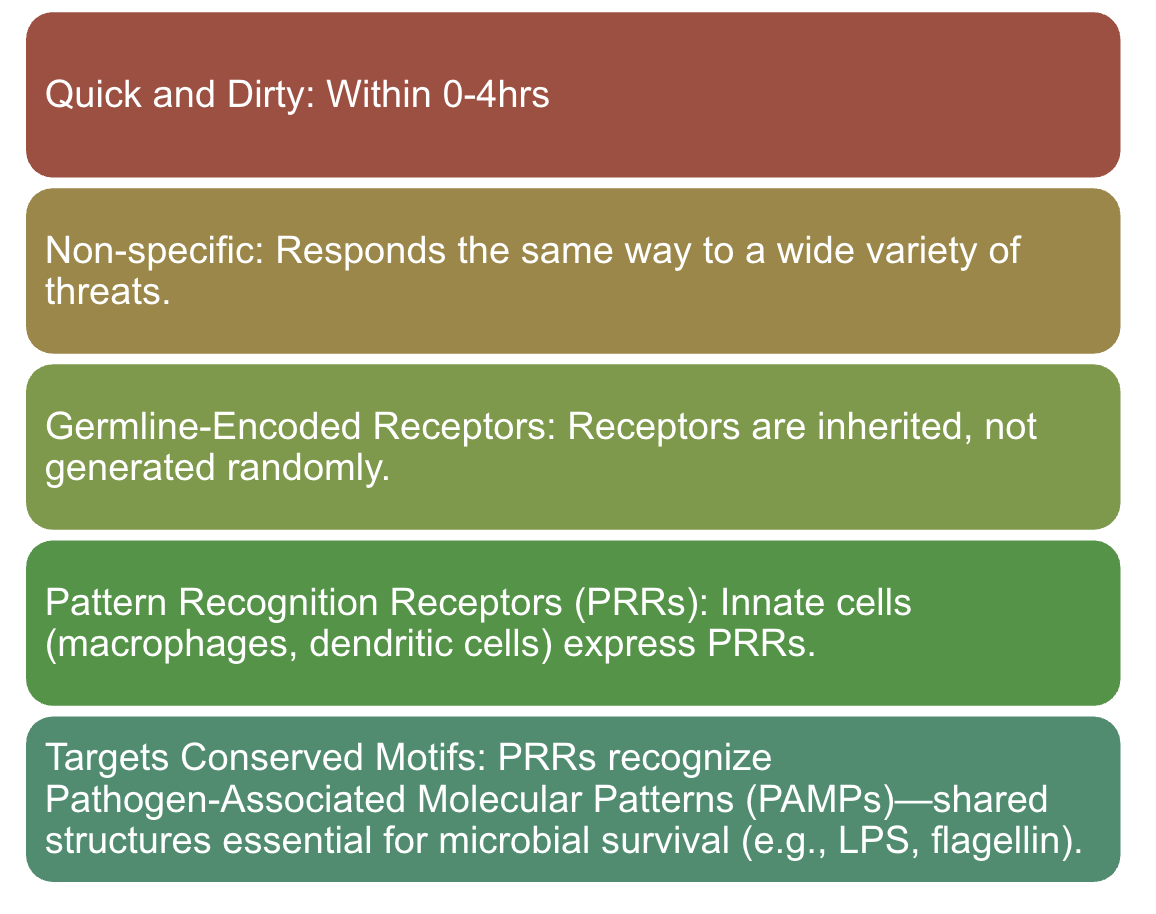 Quick and Dirty: Within 0-4hrs

Non-specific: Responds the same way to a wide variety of threats.

Germline-Encoded Receptors: Receptors are inherited, not generated randomly.

Pattern Recognition Receptors (PRRs): Innate cells (macrophages, dendritic cells) express PRRs.

Targets Conserved Motifs: PRRs recognize Pathogen-Associated Molecular Patterns (PAMPs)—shared structures essential for microbial survival (e.g., LPS, flagellin).